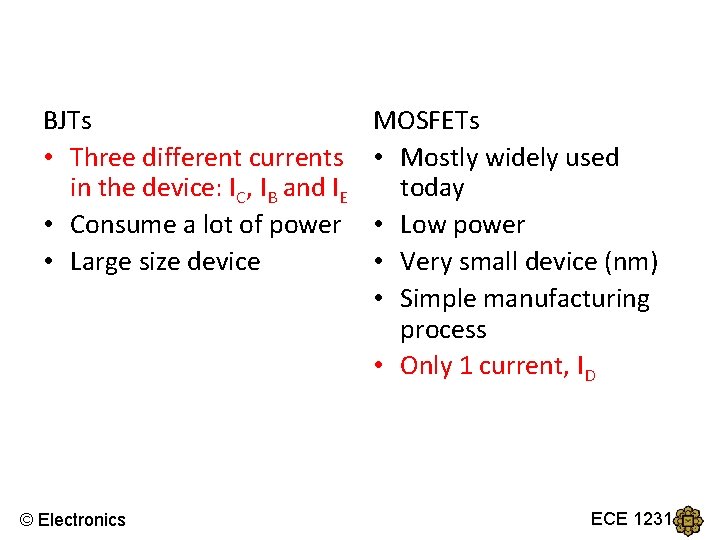 BJTs

• Three different currents in the device: $I_C$, $I_B$ and $I_E$
• Consume a lot of power
• Large size device

MOSFETs

• Mostly widely used today
• Low power
• Very small device (nm)
• Simple manufacturing process
• Only 1 current, $I_D$

© Electronics

ECE 1231